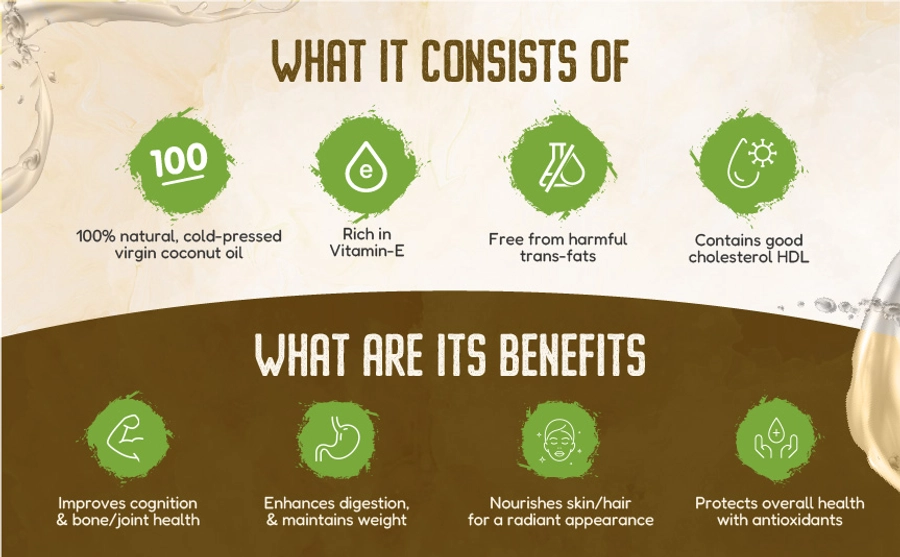 WHAT IT CONSISTS OF

100

100% natural, cold-pressed virgin coconut oil

e

Rich in Vitamin-E

Free from harmful trans-fats

Contains good cholesterol HDL

WHAT ARE ITS BENEFITS

Improves cognition & bone/joint health

Enhances digestion, & maintains weight

Nourishes skin/hair for a radiant appearance

Protects overall health with antioxidants